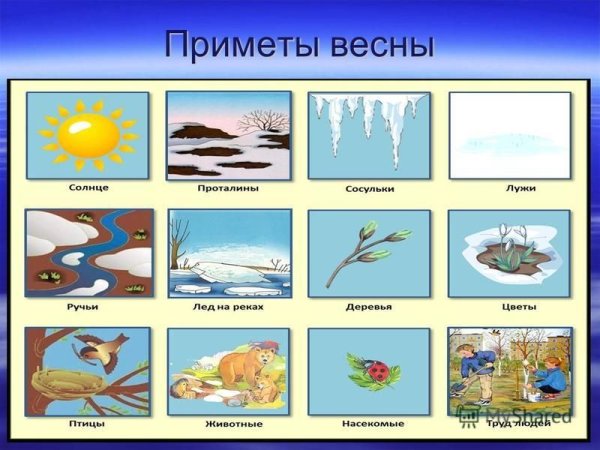 Приметы весны

Солнце

Проталины

Сосульки

Лужи

Ручьи

Лед на реках

Деревья

Цветы

Птицы

Животные

Насекомые

Труд людей

MyShared